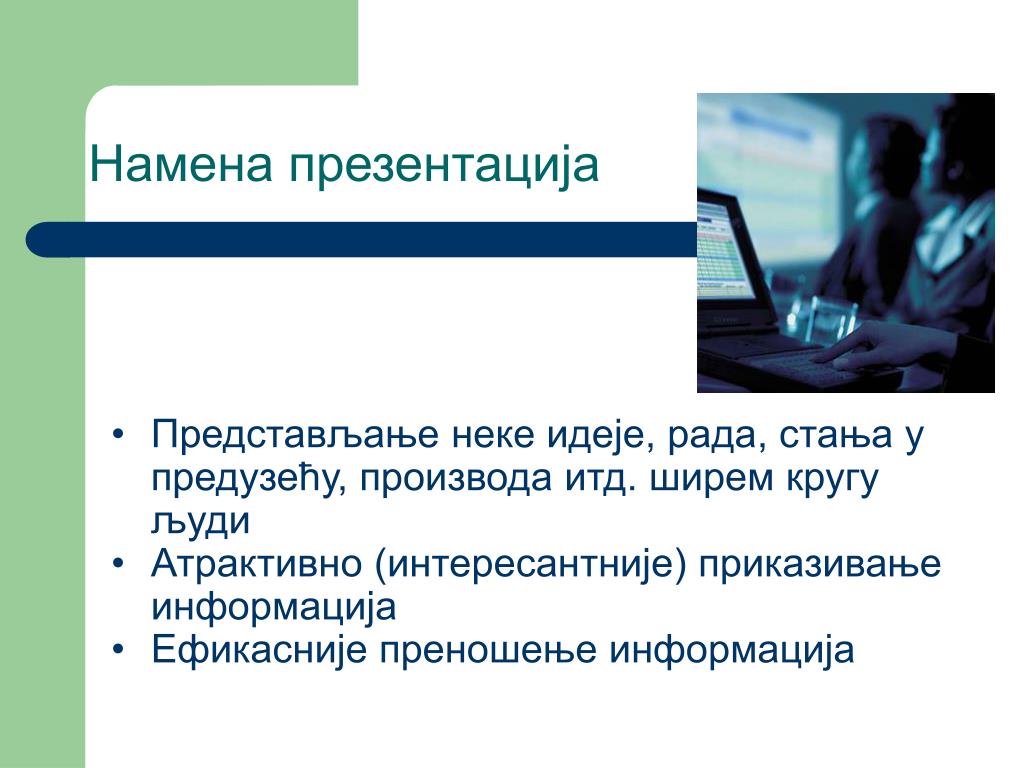 Намена презентација

• Представљање неке идеје, рада, стања у предузећу, производа итд. ширем кругу људи
• Атрактивно (интересантније) приказивање информација
• Ефикасније преношење информација